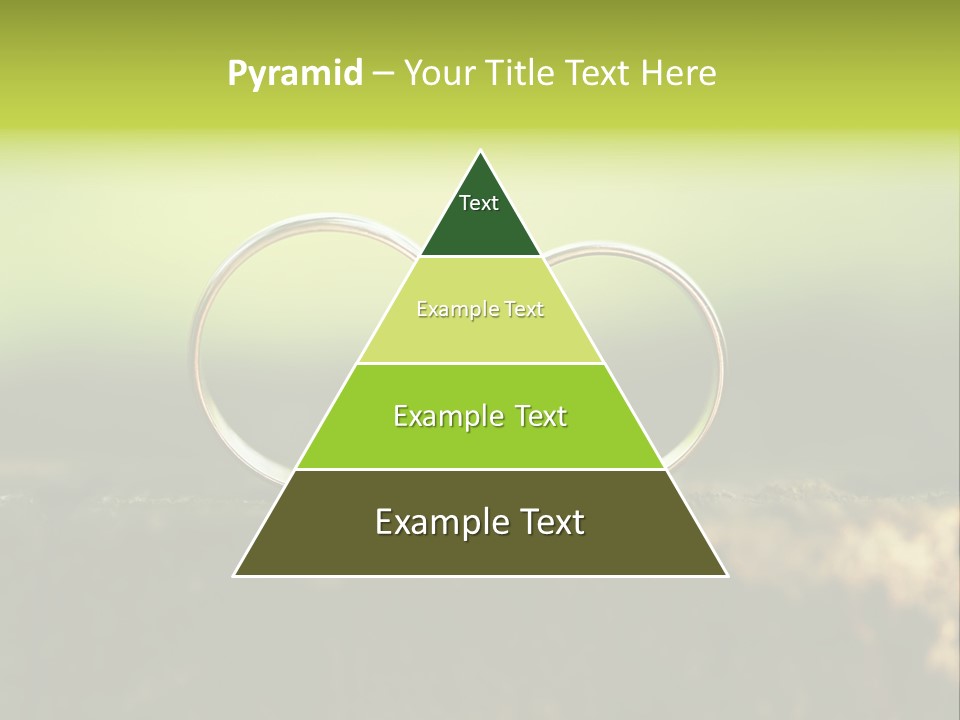 Pyramid – Your Title Text Here

Text

Example Text

Example Text

Example Text